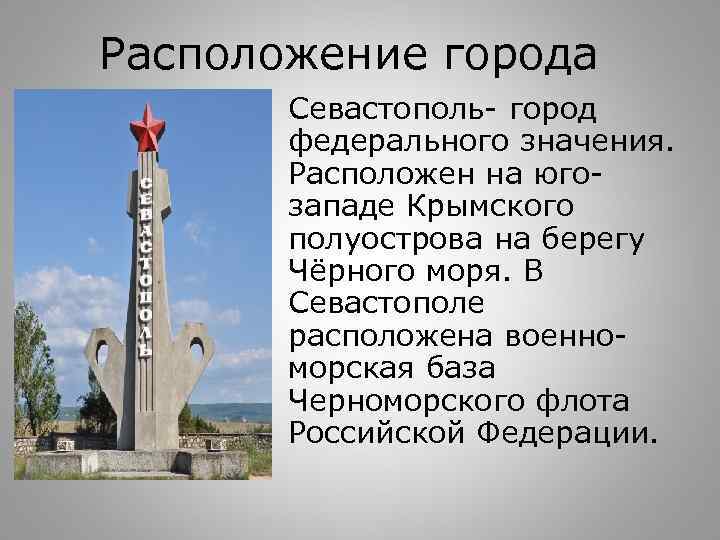 Расположение города

СЕВАСТОПОЛЬ

Севастополь- город федерального значения. Расположен на юго-западе Крымского полуострова на берегу Чёрного моря. В Севастополе расположена военно-морская база Черноморского флота Российской Федерации.